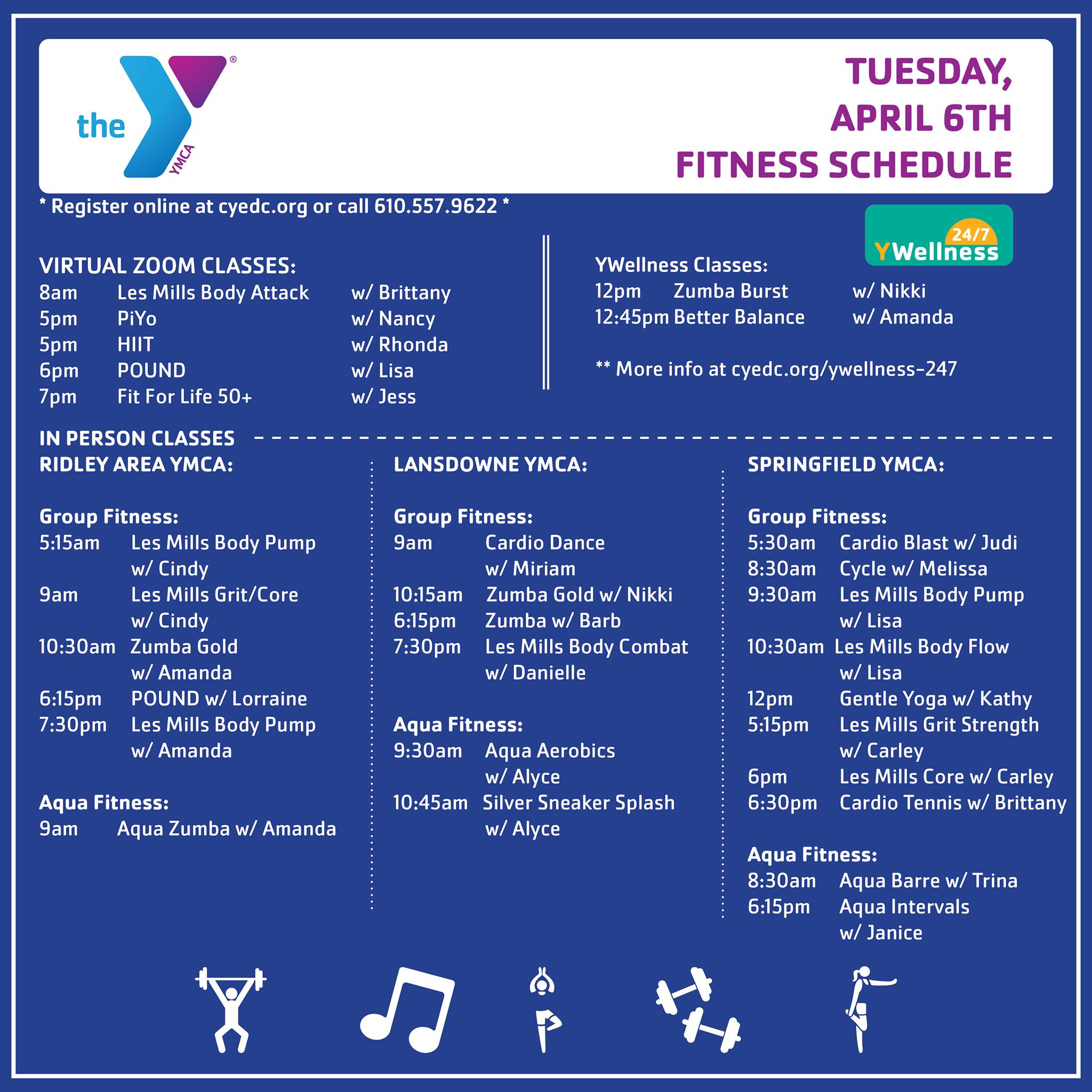 the YMCA

TUESDAY, APRIL 6TH FITNESS SCHEDULE

* Register online at cyedc.org or call 610.557.9622 *

24/7 YWellness

VIRTUAL ZOOM CLASSES:
8am Les Mills Body Attack w/ Brittany
5pm PiYo w/ Nancy
5pm HIIT w/ Rhonda
6pm POUND w/ Lisa
7pm Fit For Life 50+ w/ Jess

YWellness Classes:
12pm Zumba Burst w/ Nikki
12:45pm Better Balance w/ Amanda

** More info at cyedc.org/ywellness-247

IN PERSON CLASSES

RIDLEY AREA YMCA:

Group Fitness:
5:15am Les Mills Body Pump w/ Cindy
9am Les Mills Grit/Core w/ Cindy
10:30am Zumba Gold w/ Amanda
6:15pm POUND w/ Lorraine
7:30pm Les Mills Body Pump w/ Amanda

Aqua Fitness:
9am Aqua Zumba w/ Amanda

LANSDOWNE YMCA:

Group Fitness:
9am Cardio Dance w/ Miriam
10:15am Zumba Gold w/ Nikki
6:15pm Zumba w/ Barb
7:30pm Les Mills Body Combat w/ Danielle

Aqua Fitness:
9:30am Aqua Aerobics w/ Alyce
10:45am Silver Sneaker Splash w/ Alyce

SPRINGFIELD YMCA:

Group Fitness:
5:30am Cardio Blast w/ Judi
8:30am Cycle w/ Melissa
9:30am Les Mills Body Pump w/ Lisa
10:30am Les Mills Body Flow w/ Lisa
12pm Gentle Yoga w/ Kathy
5:15pm Les Mills Grit Strength w/ Carley
6pm Les Mills Core w/ Carley
6:30pm Cardio Tennis w/ Brittany

Aqua Fitness:
8:30am Aqua Barre w/ Trina
6:15pm Aqua Intervals w/ Janice